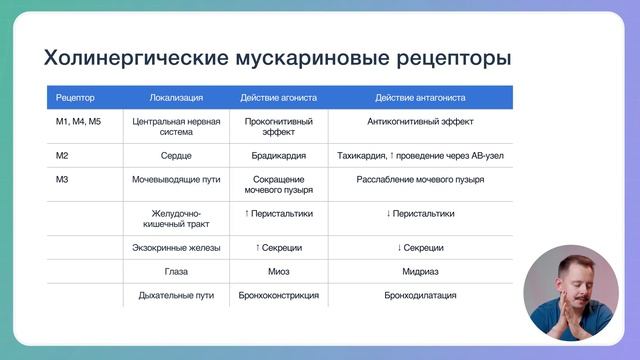 Холинергические мускариновые рецепторы

| Рецептор | Локализация | Действие агониста | Действие антагониста |
|---|---|---|---|
| M1, M4, M5 | Центральная нервная система | Прокогнитивный эффект | Антикогнитивный эффект |
| M2 | Сердце | Брадикардия | Тахикардия, ↑ проведение через АВ-узел |
| M3 | Мочевыводящие пути | Сокращение мочевого пузыря | Расслабление мочевого пузыря |
| | Желудочно-кишечный тракт | ↑ Перистальтики | ↓ Перистальтики |
| | Экзокринные железы | ↑ Секреции | ↓ Секреции |
| | Глаза | Миоз | Мидриаз |
| | Дыхательные пути | Бронхоконстрикция | Бронходилатация |